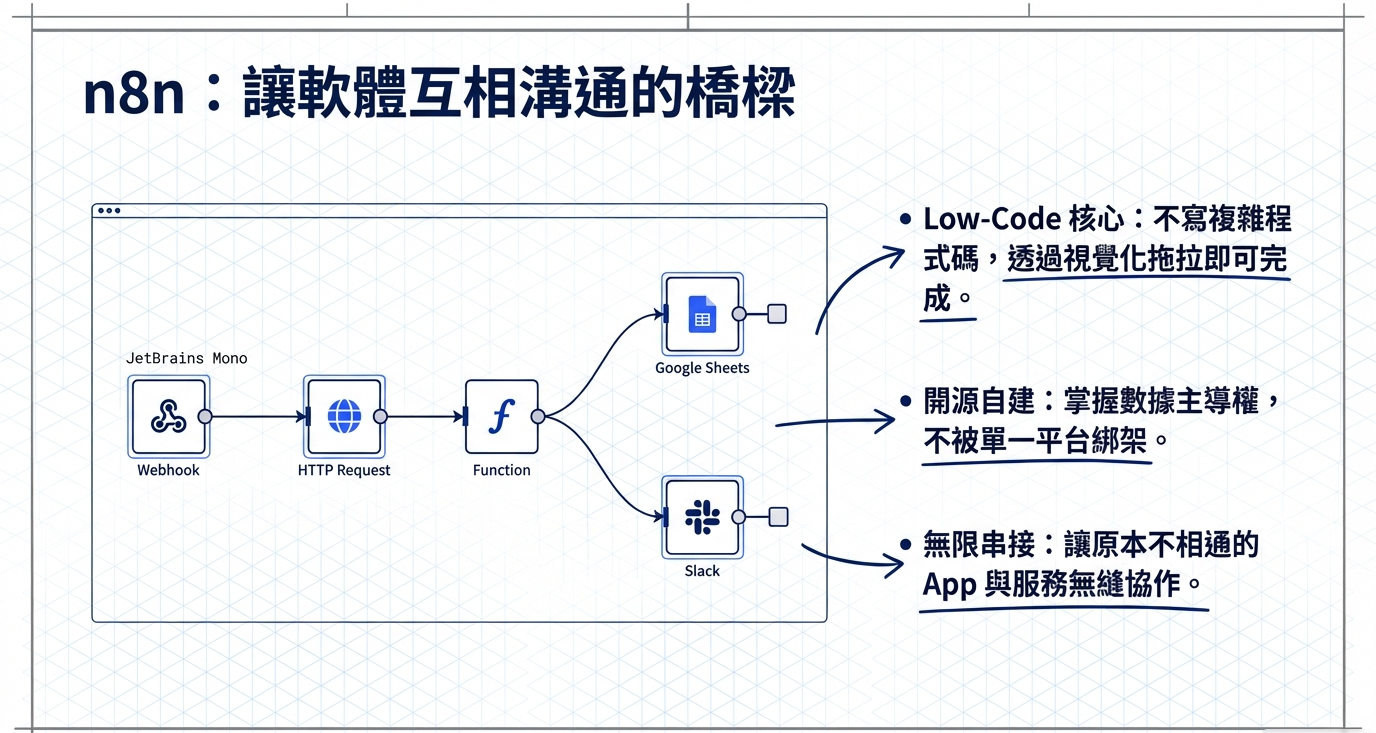 n8n：讓軟體互相溝通的橋樑

JetBrains Mono

Webhook

HTTP Request

Function

Google Sheets

Slack

• Low-Code 核心：不寫複雜程式碼，透過視覺化拖拉即可完成。

• 開源自建：掌握數據主導權，不被單一平台綁架。

• 無限串接：讓原本不相通的 App 與服務無縫協作。